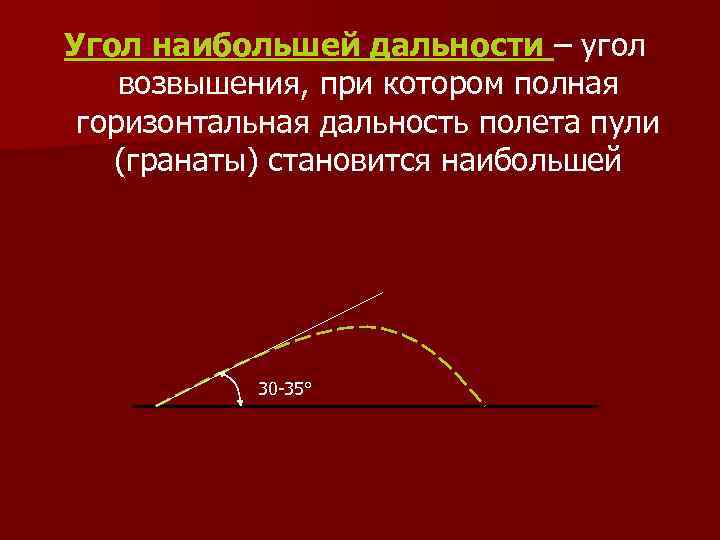 Угол наибольшей дальности – угол возвышения, при котором полная горизонтальная дальность полета пули (гранаты) становится наибольшей

30-35°